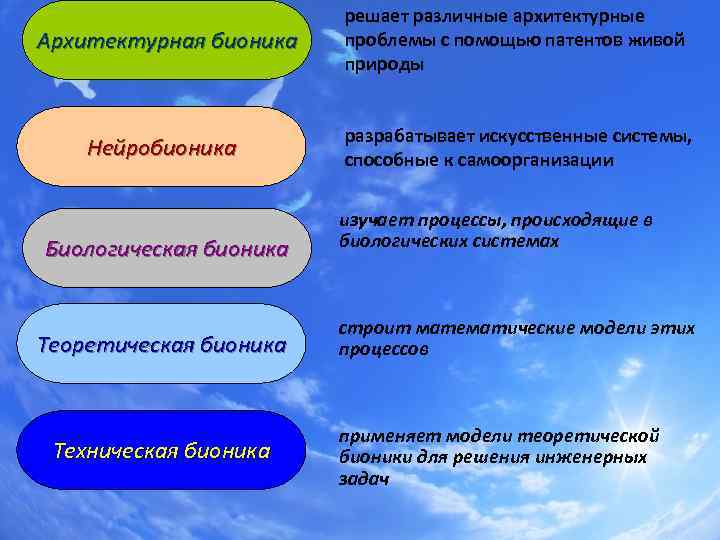 Архитектурная бионика

решает различные архитектурные проблемы с помощью патентов живой природы

Нейробионика

разрабатывает искусственные системы, способные к самоорганизации

Биологическая бионика

изучает процессы, происходящие в биологических системах

Теоретическая бионика

строит математические модели этих процессов

Техническая бионика

применяет модели теоретической бионики для решения инженерных задач